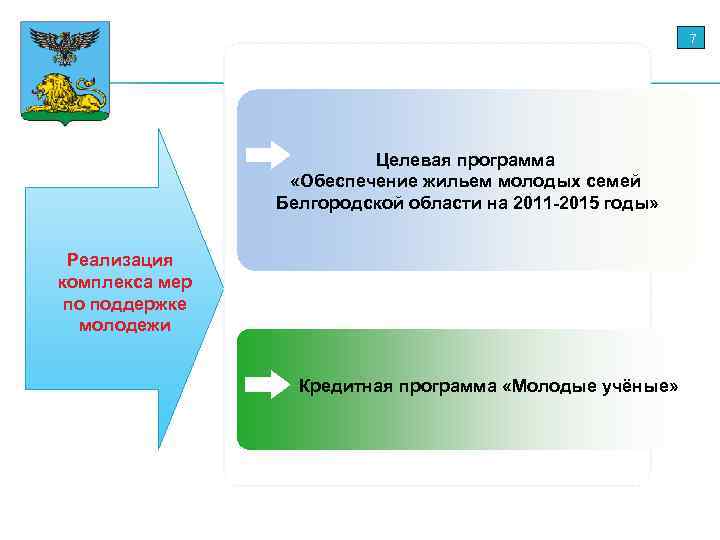 7

Реализация комплекса мер по поддержке молодежи

Целевая программа «Обеспечение жильем молодых семей Белгородской области на 2011-2015 годы»

Кредитная программа «Молодые учёные»